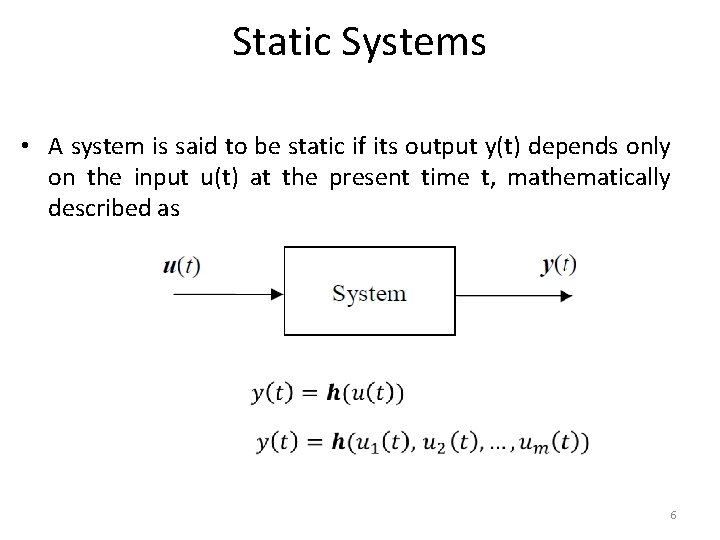 Static Systems

• A system is said to be static if its output y(t) depends only on the input u(t) at the present time t, mathematically described as

$\boldsymbol{u}(t)$

System

$\boldsymbol{y}(t)$

$y(t) = \boldsymbol{h}(u(t))$

$y(t) = \boldsymbol{h}(u_1(t), u_2(t), \ldots, u_m(t))$

6